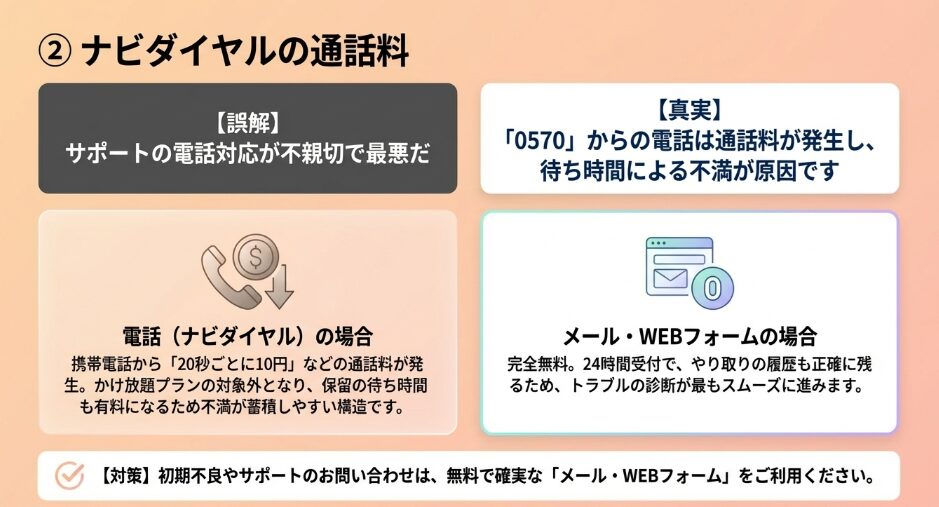 ② ナビダイヤルの通話料

【誤解】
サポートの電話対応が不親切で最悪だ

【真実】
「0570」からの電話は通話料が発生し、待ち時間による不満が原因です

$

電話（ナビダイヤル）の場合
携帯電話から「20秒ごとに10円」などの通話料が発生。かけ放題プランの対象外となり、保留の待ち時間も有料になるため不満が蓄積しやすい構造です。

0

メール・WEBフォームの場合
完全無料。24時間受付で、やり取りの履歴も正確に残るため、トラブルの診断が最もスムーズに進みます。

【対策】初期不良やサポートのお問い合わせは、無料で確実な「メール・WEBフォーム」をご利用ください。